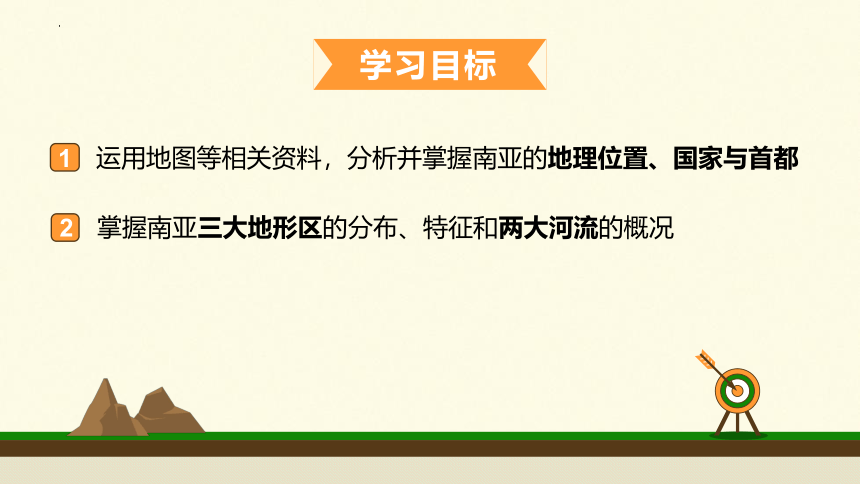 学习目标

1 运用地图等相关资料，分析并掌握南亚的地理位置、国家与首都

2 掌握南亚三大地形区的分布、特征和两大河流的概况